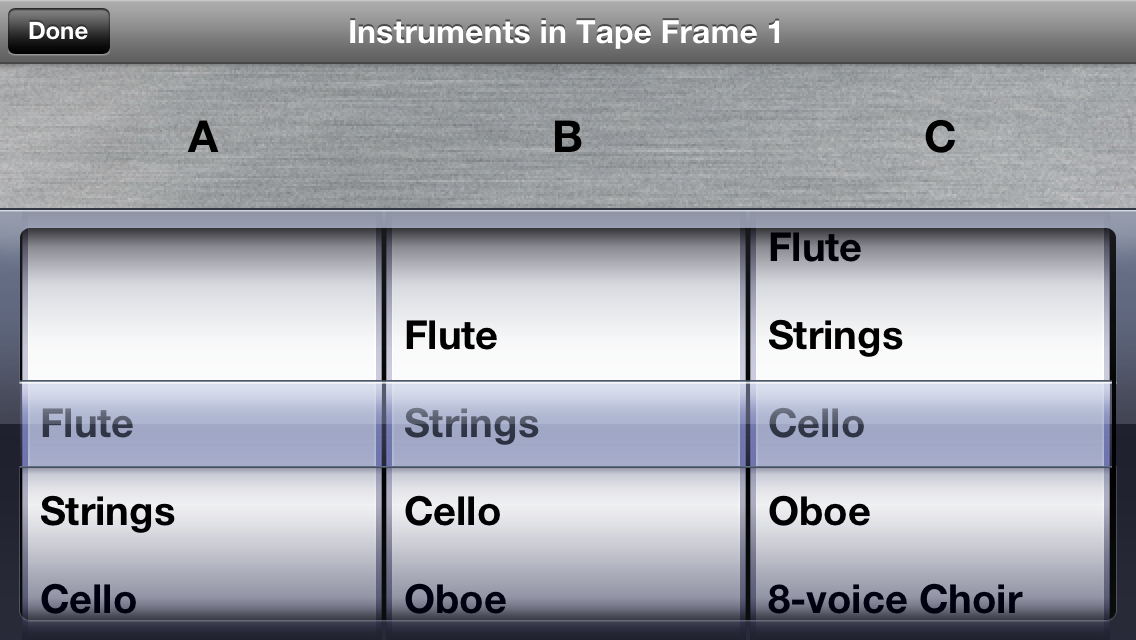 Done

Instruments in Tape Frame 1

A

B

C

Flute
Strings
Cello

Flute
Strings
Cello
Oboe

Flute
Strings
Cello
Oboe
8-voice Choir